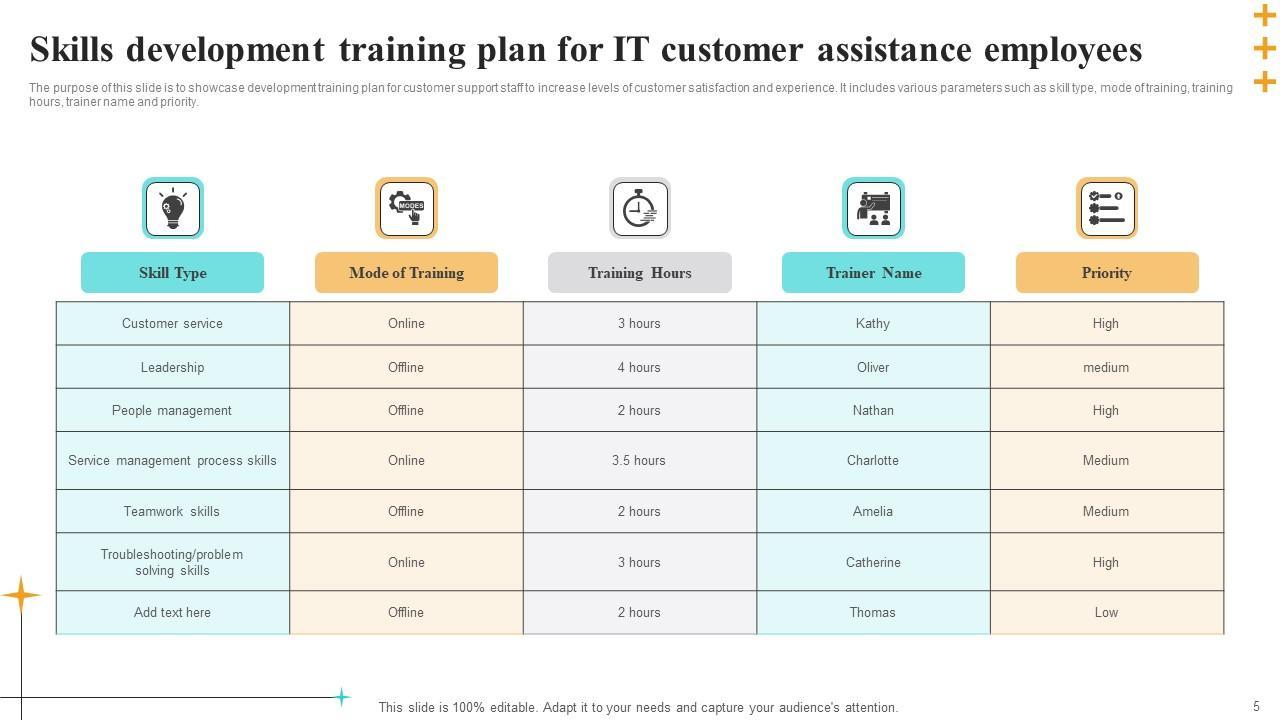 Skills development training plan for IT customer assistance employees

The purpose of this slide is to showcase development training plan for customer support staff to increase levels of customer satisfaction and experience. It includes various parameters such as skill type, mode of training, training hours, trainer name and priority.

MODES

| Skill Type | Mode of Training | Training Hours | Trainer Name | Priority |
|---|---|---|---|---|
| Customer service | Online | 3 hours | Kathy | High |
| Leadership | Offline | 4 hours | Oliver | medium |
| People management | Offline | 2 hours | Nathan | High |
| Service management process skills | Online | 3.5 hours | Charlotte | Medium |
| Teamwork skills | Offline | 2 hours | Amelia | Medium |
| Troubleshooting/problem solving skills | Online | 3 hours | Catherine | High |
| Add text here | Offline | 2 hours | Thomas | Low |

This slide is 100% editable. Adapt it to your needs and capture your audience's attention.

5